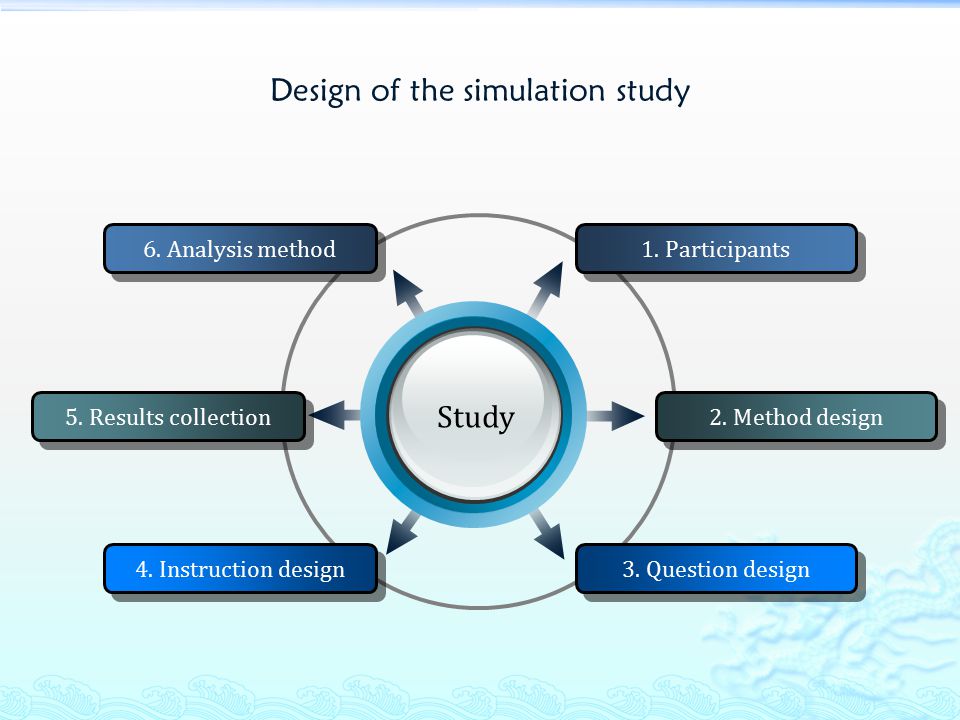 Design of the simulation study

Study

1. Participants

2. Method design

3. Question design

4. Instruction design

5. Results collection

6. Analysis method